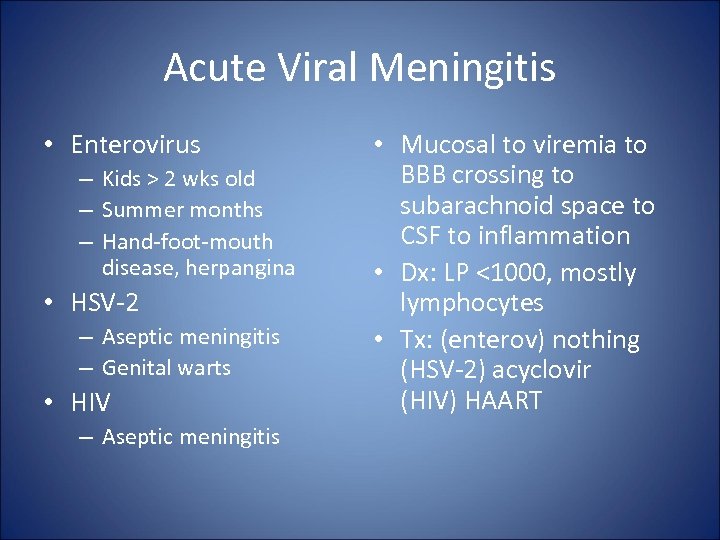 Acute Viral Meningitis

• Enterovirus
– Kids > 2 wks old
– Summer months
– Hand-foot-mouth disease, herpangina
• HSV-2
– Aseptic meningitis
– Genital warts
• HIV
– Aseptic meningitis

• Mucosal to viremia to BBB crossing to subarachnoid space to CSF to inflammation
• Dx: LP <1000, mostly lymphocytes
• Tx: (enterov) nothing (HSV-2) acyclovir (HIV) HAART